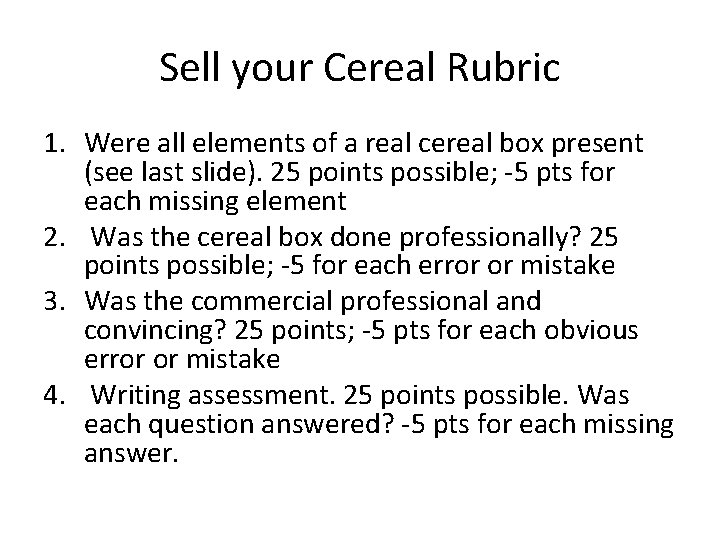 Sell your Cereal Rubric

1. Were all elements of a real cereal box present (see last slide). 25 points possible; -5 pts for each missing element
2. Was the cereal box done professionally? 25 points possible; -5 for each error or mistake
3. Was the commercial professional and convincing? 25 points; -5 pts for each obvious error or mistake
4. Writing assessment. 25 points possible. Was each question answered? -5 pts for each missing answer.